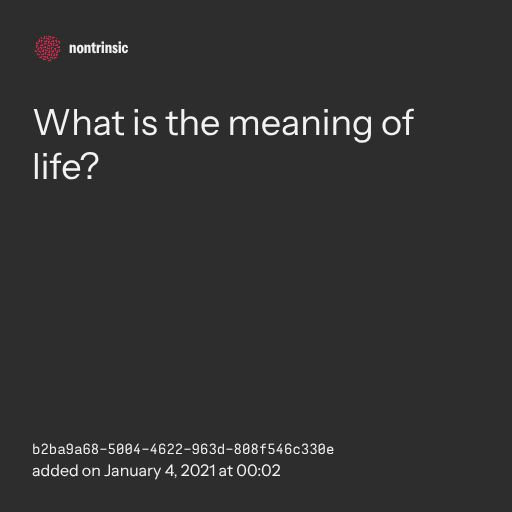 nontrinsic

What is the meaning of life?

b2ba9a68-5004-4622-963d-808f546c330e
added on January 4, 2021 at 00:02